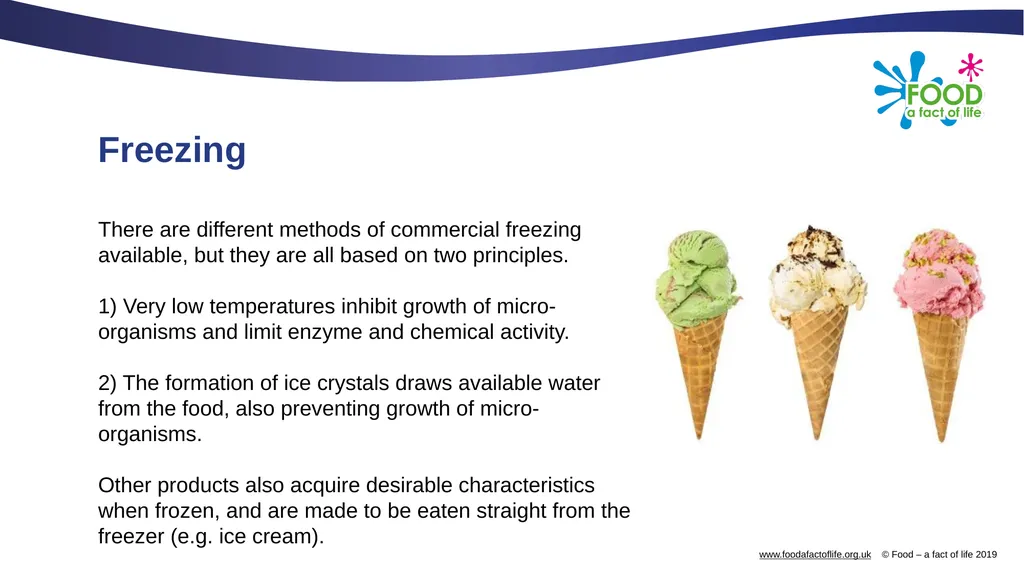 FOOD
a fact of life

Freezing

There are different methods of commercial freezing available, but they are all based on two principles.

1) Very low temperatures inhibit growth of micro-organisms and limit enzyme and chemical activity.

2) The formation of ice crystals draws available water from the food, also preventing growth of micro-organisms.

Other products also acquire desirable characteristics when frozen, and are made to be eaten straight from the freezer (e.g. ice cream).

www.foodafactoflife.org.uk © Food – a fact of life 2019